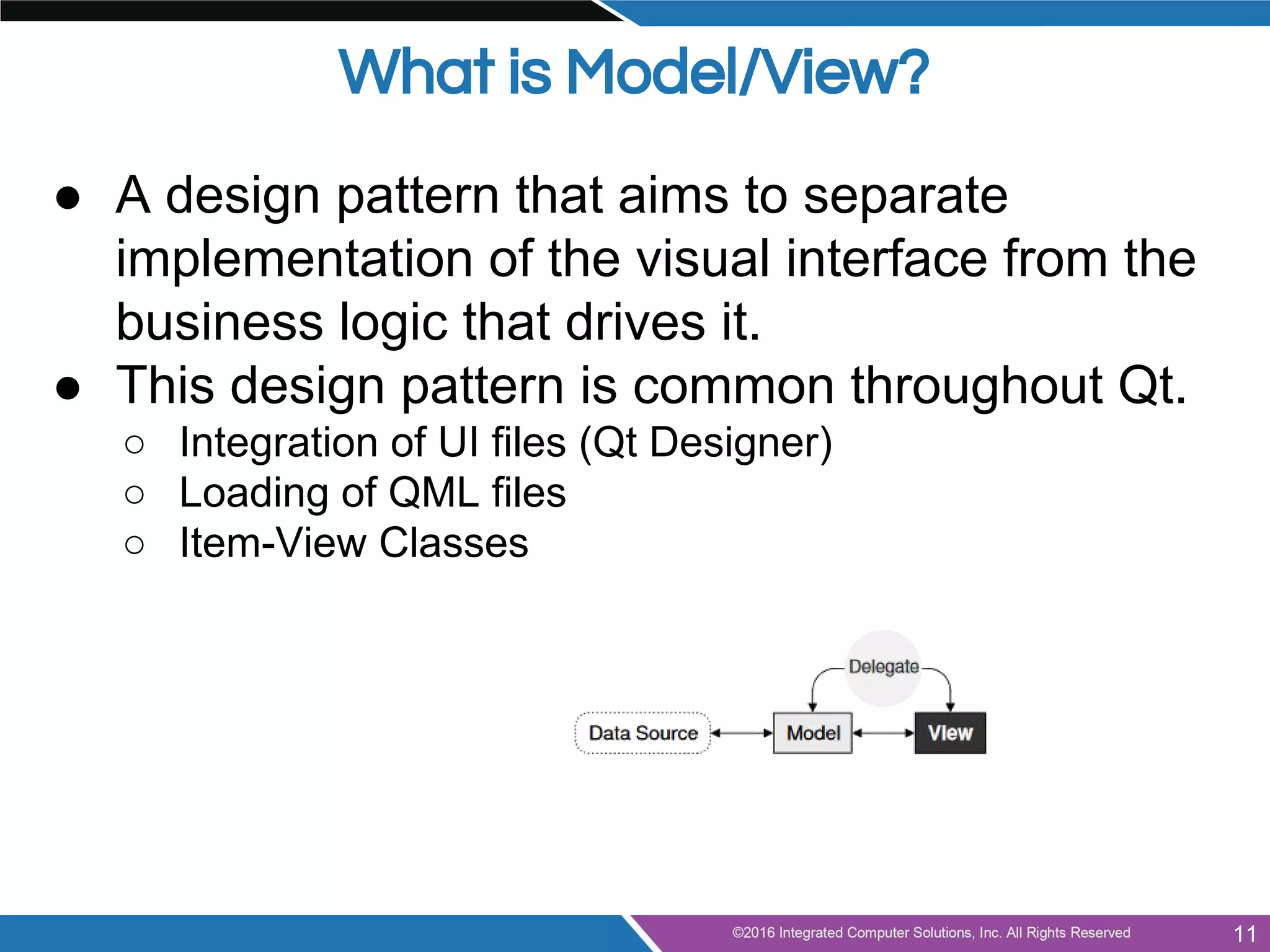 What is Model/View?

● A design pattern that aims to separate implementation of the visual interface from the business logic that drives it.
● This design pattern is common throughout Qt.
○ Integration of UI files (Qt Designer)
○ Loading of QML files
○ Item-View Classes

Delegate
Data Source
Model
View

©2016 Integrated Computer Solutions, Inc. All Rights Reserved
11